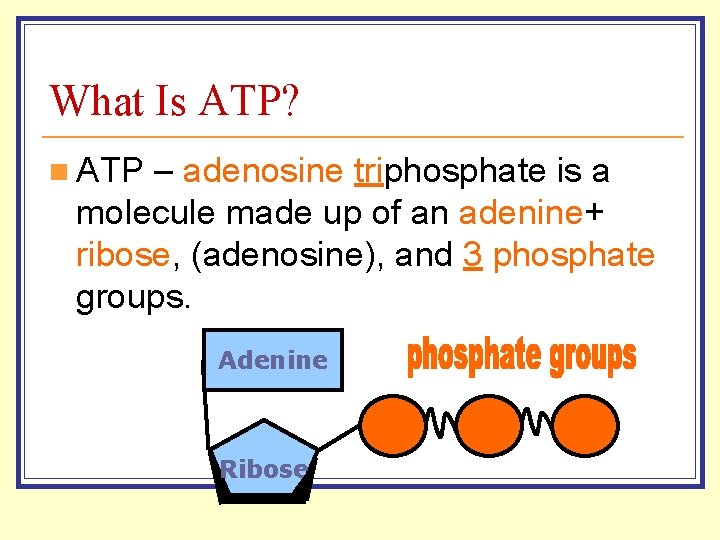 What Is ATP?

ATP – adenosine triphosphate is a molecule made up of an adenine+ ribose, (adenosine), and 3 phosphate groups.

Adenine

phosphate groups

Ribose